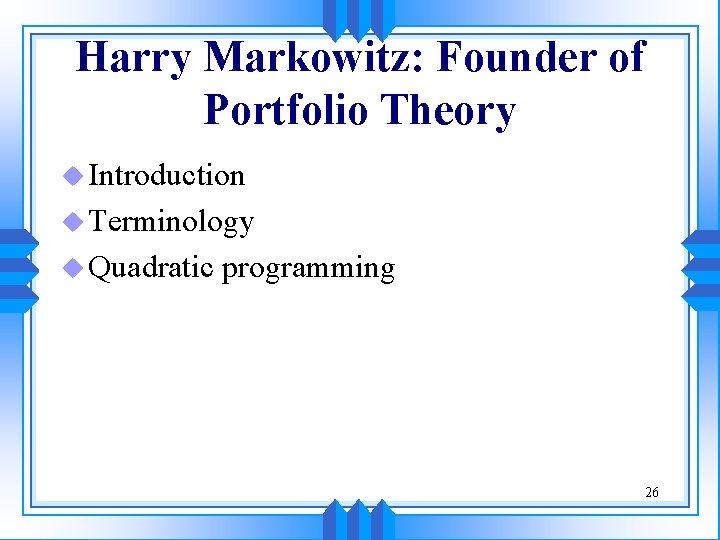 Harry Markowitz: Founder of Portfolio Theory

• Introduction
• Terminology
• Quadratic programming

26